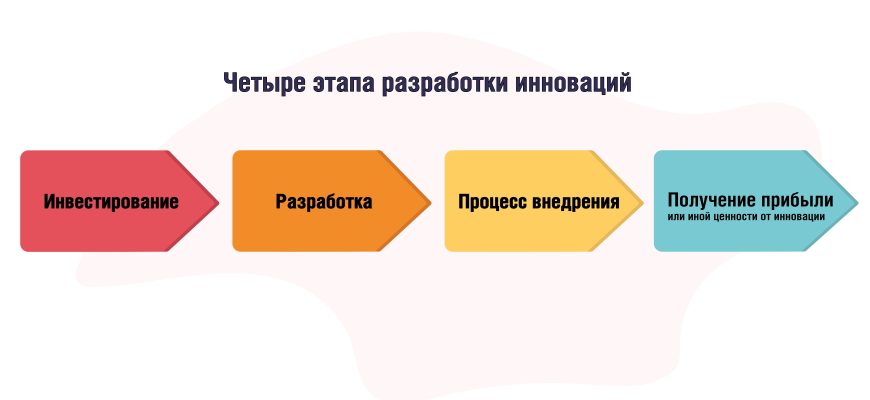 Четыре этапа разработки инноваций

Инвестирование

Разработка

Процесс внедрения

Получение прибыли
или иной ценности от инновации